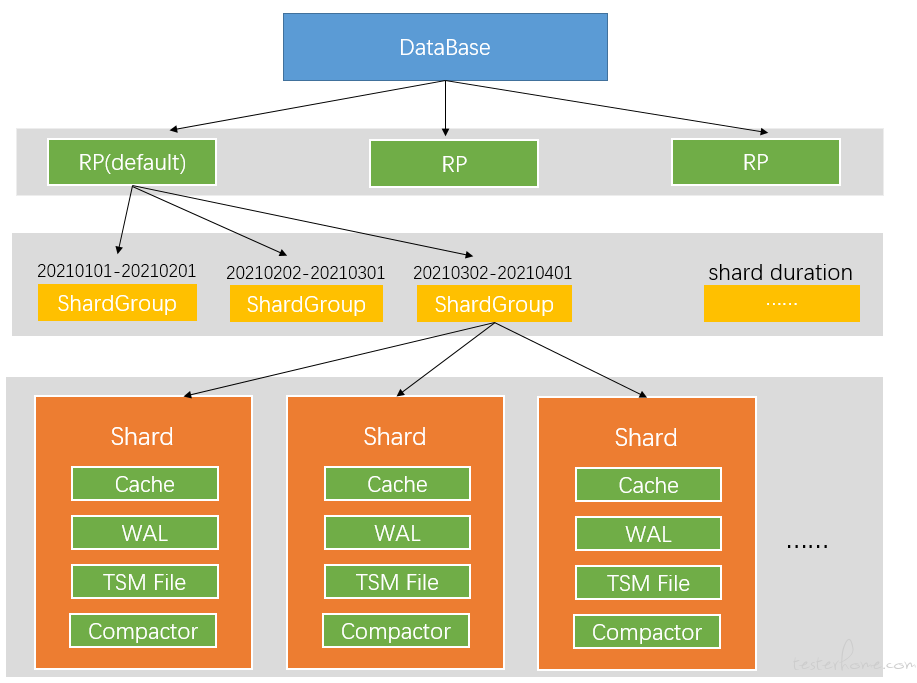 DataBase

RP(default)

RP

RP

20210101-20210201

ShardGroup

20210202-20210301

ShardGroup

20210302-20210401

ShardGroup

shard duration

......

Shard

Cache

WAL

TSM File

Compactor

Shard

Cache

WAL

TSM File

Compactor

Shard

Cache

WAL

TSM File

Compactor

......

testerhome.com